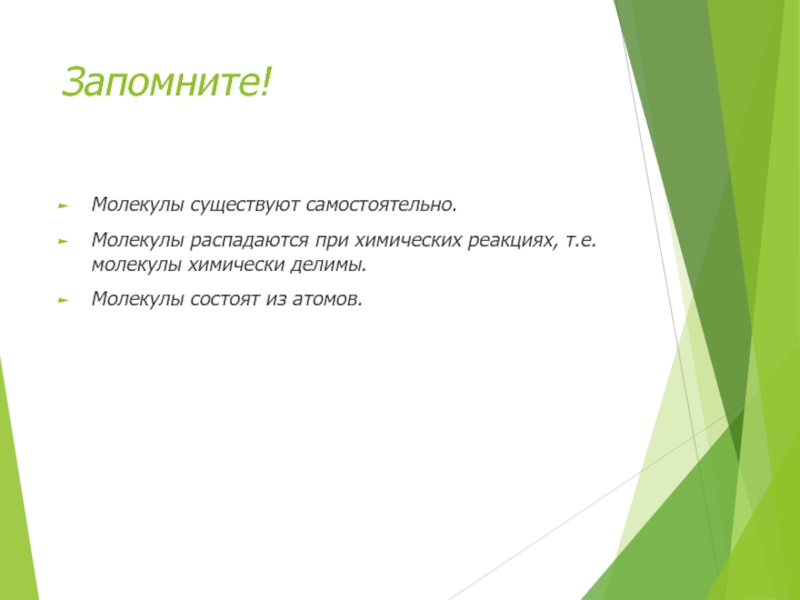 Запомните!

Молекулы существуют самостоятельно.

Молекулы распадаются при химических реакциях, т.е. молекулы химически делимы.

Молекулы состоят из атомов.